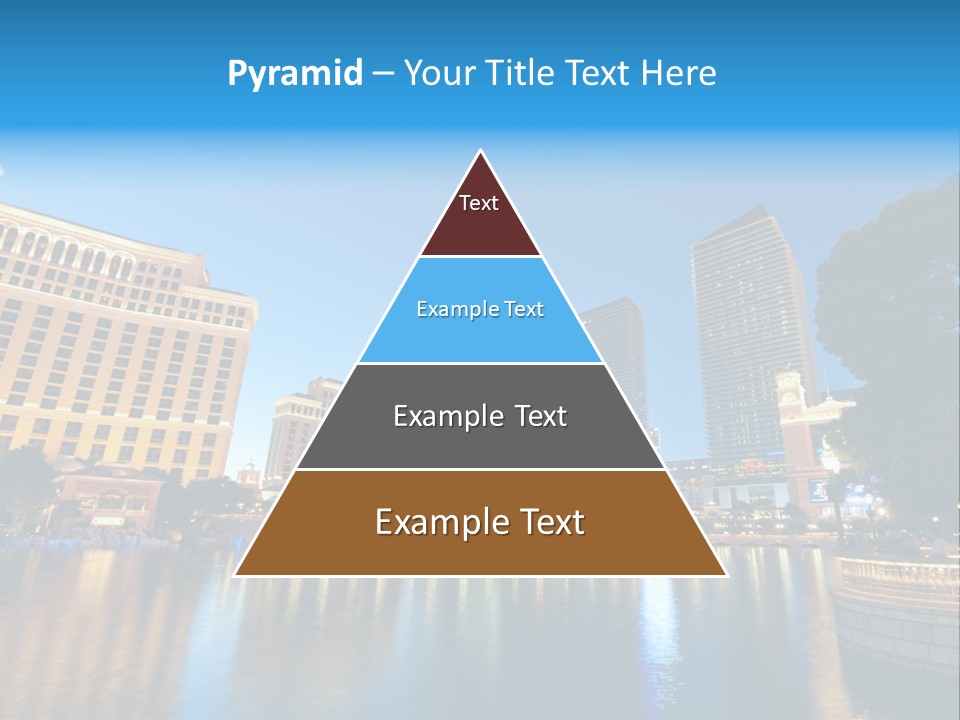 Pyramid – Your Title Text Here

Text

Example Text

Example Text

Example Text